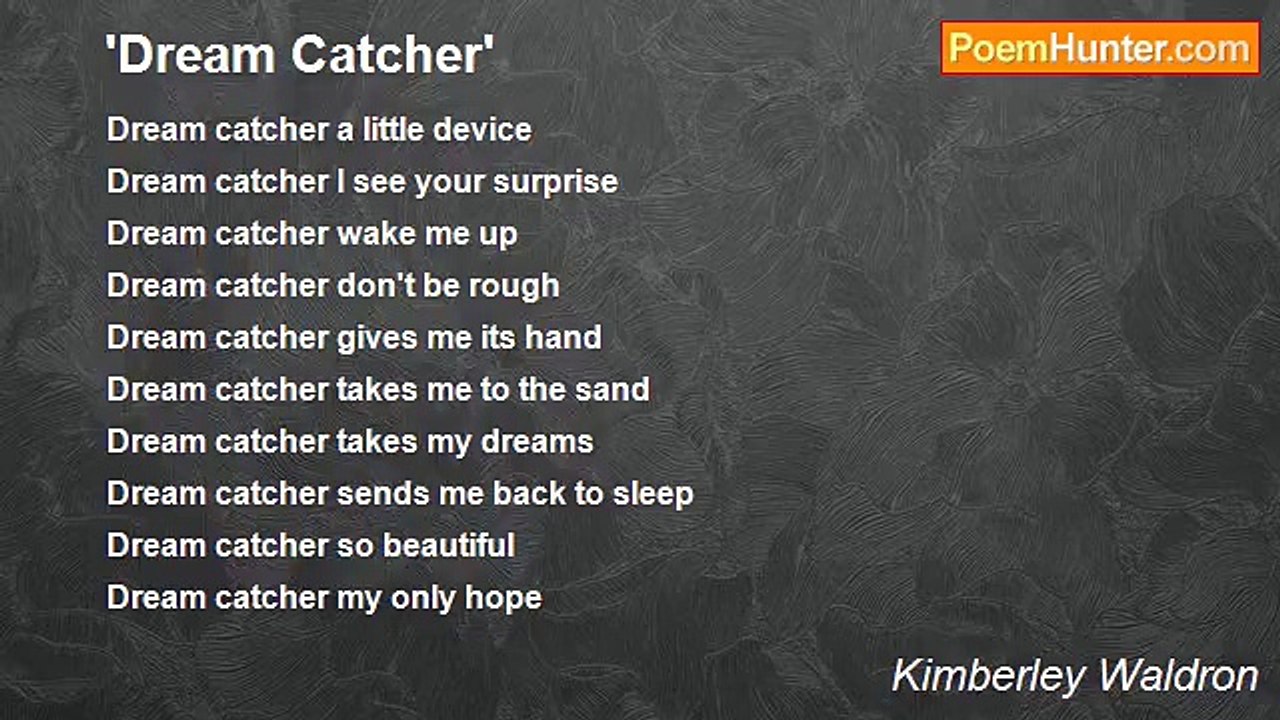 'Dream Catcher'

PoemHunter.com

Dream catcher a little device
Dream catcher I see your surprise
Dream catcher wake me up
Dream catcher don't be rough
Dream catcher gives me its hand
Dream catcher takes me to the sand
Dream catcher takes my dreams
Dream catcher sends me back to sleep
Dream catcher so beautiful
Dream catcher my only hope

Kimberley Waldron